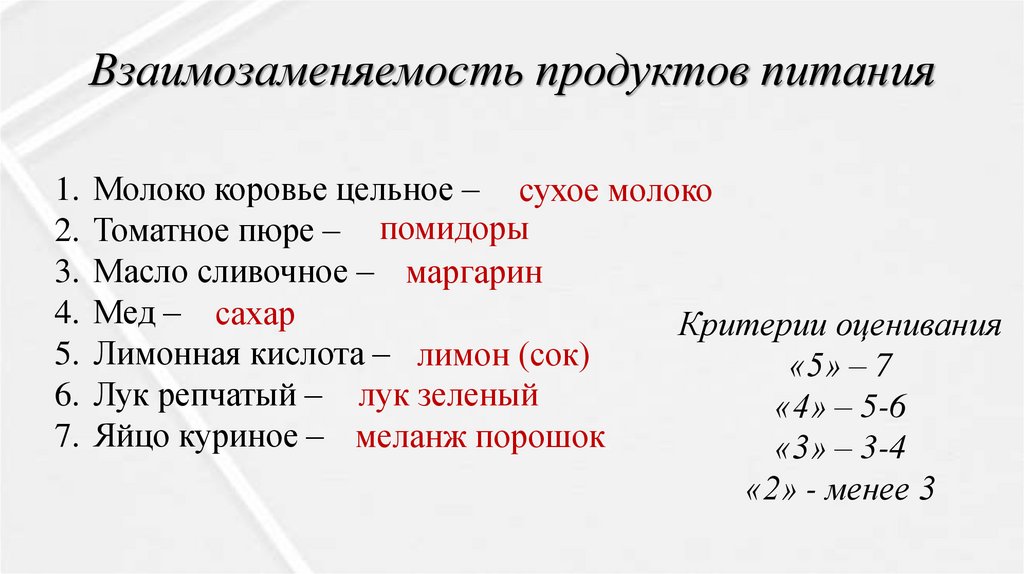 Взаимозаменяемость продуктов питания

1. Молоко коровье цельное – сухое молоко
2. Томатное пюре – помидоры
3. Масло сливочное – маргарин
4. Мед – сахар
5. Лимонная кислота – лимон (сок)
6. Лук репчатый – лук зеленый
7. Яйцо куриное – меланж порошок

Критерии оценивания
«5» – 7
«4» – 5-6
«3» – 3-4
«2» - менее 3